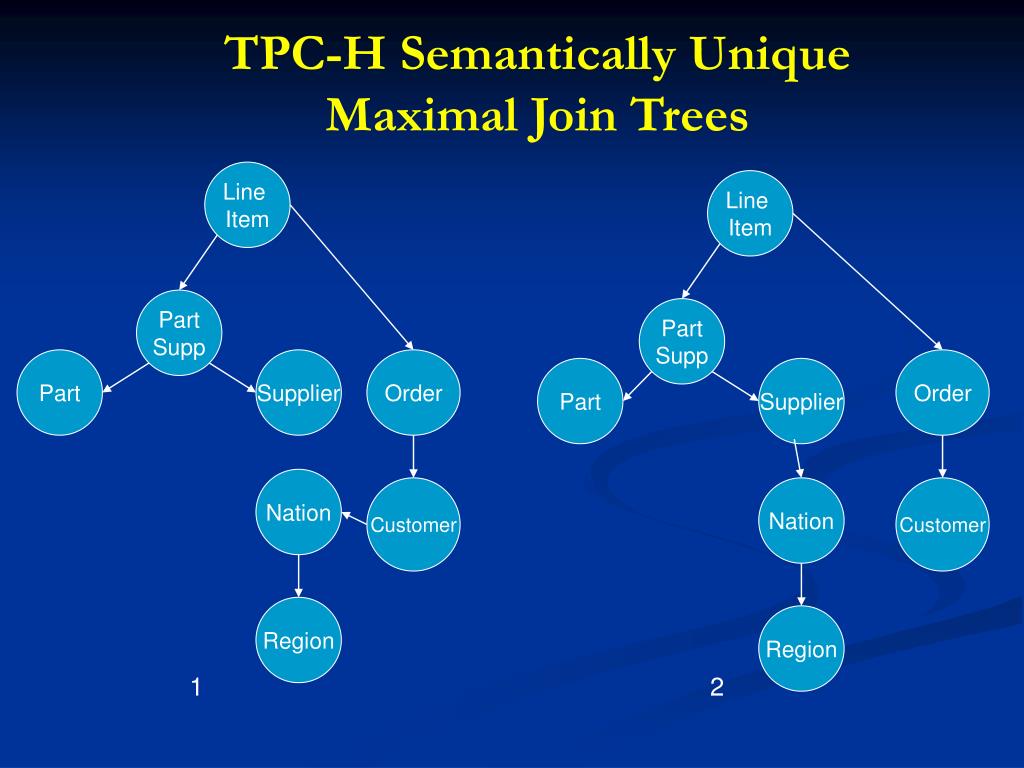 TPC-H Semantically Unique Maximal Join Trees

Line Item

Part Supp

Part

Supplier

Order

Nation

Customer

Region

1

Line Item

Part Supp

Part

Supplier

Order

Nation

Customer

Region

2